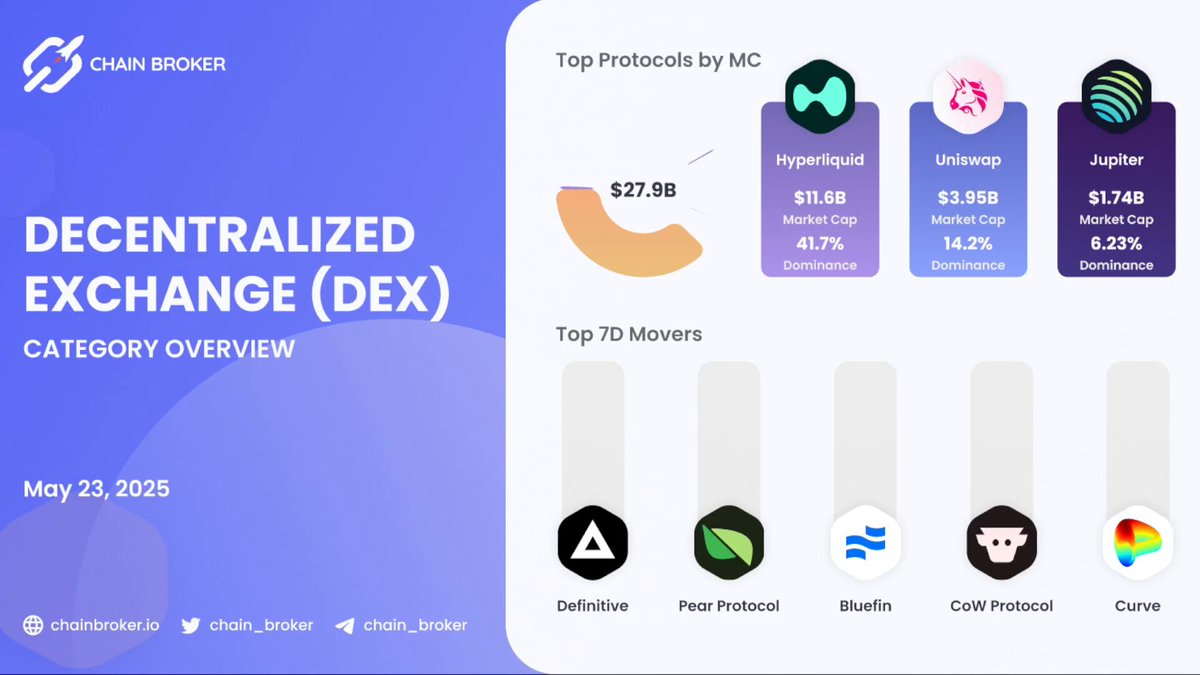 CHAIN BROKER

DECENTRALIZED EXCHANGE (DEX)

CATEGORY OVERVIEW

May 23, 2025

chainbroker.io chain_broker chain_broker

Top Protocols by MC

$27.9B

Hyperliquid
$11.6B
Market Cap
41.7%
Dominance

Uniswap
$3.95B
Market Cap
14.2%
Dominance

Jupiter
$1.74B
Market Cap
6.23%
Dominance

Top 7D Movers

Definitive

Pear Protocol

Bluefin

CoW Protocol

Curve